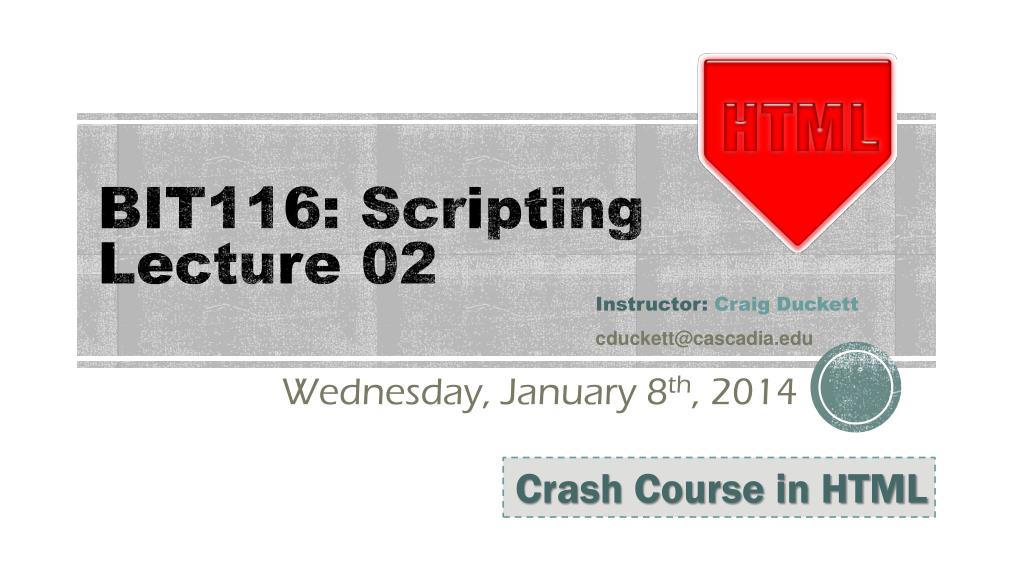 HTML

BIT116: Scripting Lecture 02

Instructor: Craig Duckett

cduckett@cascadia.edu

Wednesday, January 8$^{th}$, 2014

Crash Course in HTML